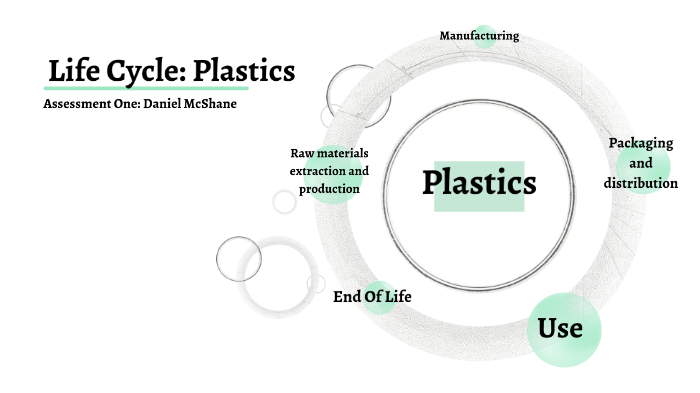 Life Cycle: Plastics

Assessment One: Daniel McShane

Manufacturing

Raw materials extraction and production

Plastics

Packaging and distribution

End Of Life

Use